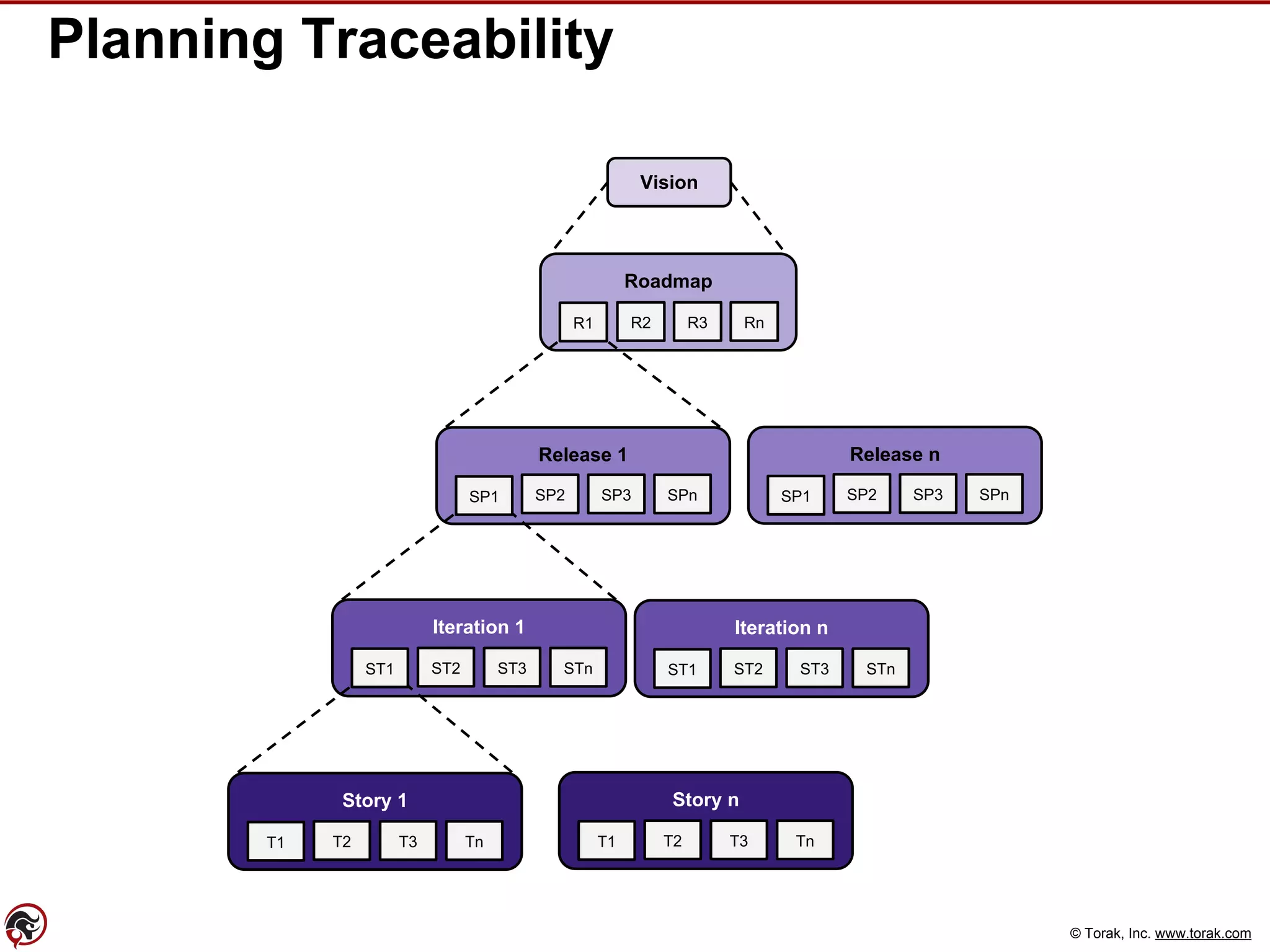 Planning Traceability

Vision

Roadmap

R1 R2 R3 Rn

Release 1

SP1 SP2 SP3 SPn

Release n

SP1 SP2 SP3 SPn

Iteration 1

ST1 ST2 ST3 STn

Iteration n

ST1 ST2 ST3 STn

Story 1

T1 T2 T3 Tn

Story n

T1 T2 T3 Tn

© Torak, Inc. www.torak.com